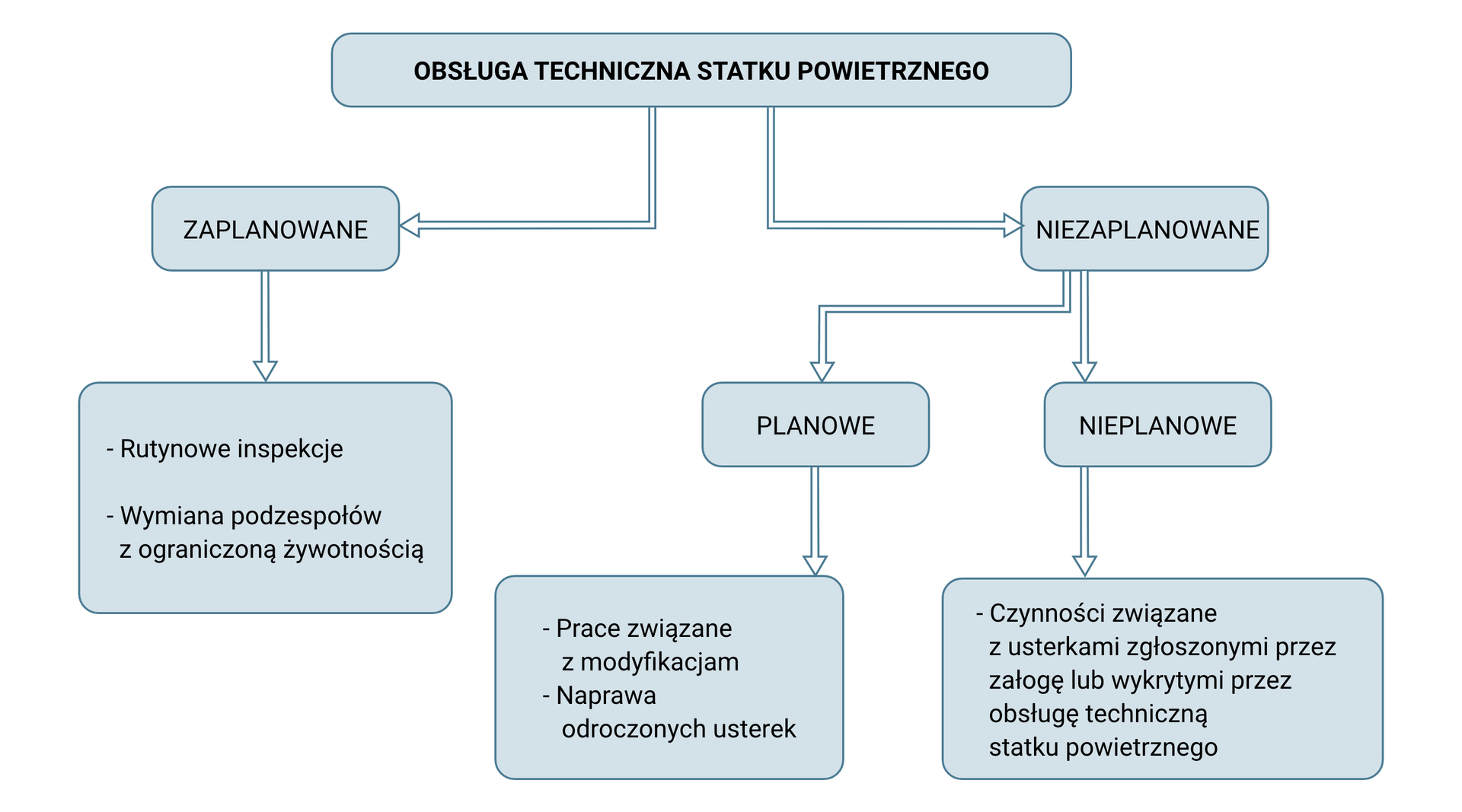 OBSŁUGA TECHNICZNA STATKU POWIETRZNEGO

ZAPLANOWANE

NIEZAPLANOWANE

- Rutynowe inspekcje

- Wymiana podzespołów z ograniczoną żywotnością

PLANOWE

NIEPLANOWE

- Prace związane z modyfikacjam
- Naprawa odroczonych usterek

- Czynności związane z usterkami zgłoszonymi przez załogę lub wykrytymi przez obsługę techniczną statku powietrznego